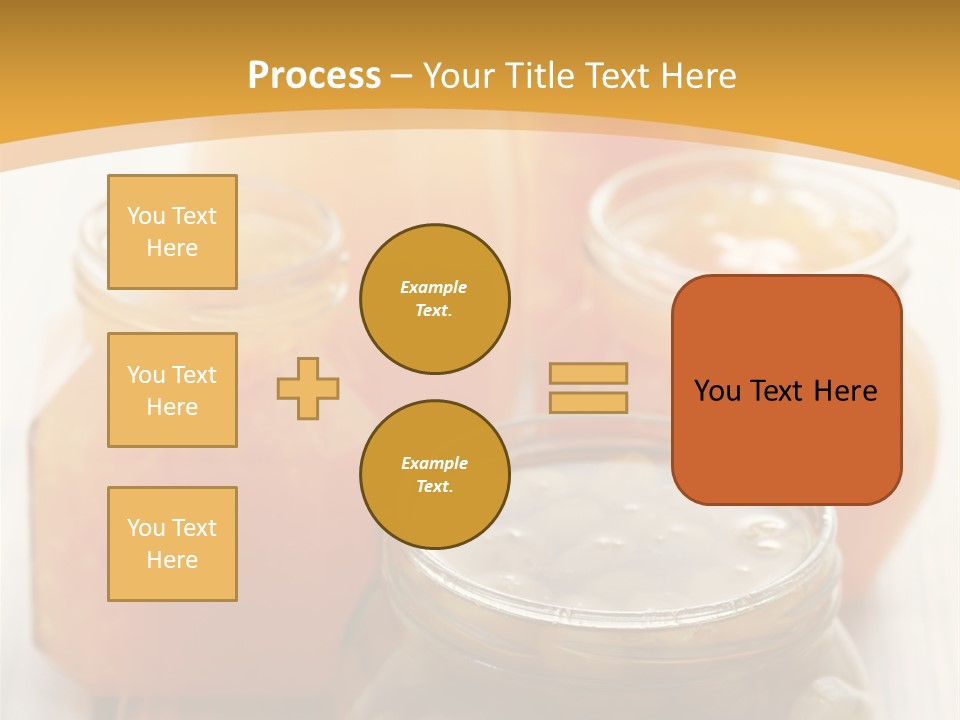 Process – Your Title Text Here

You Text Here

You Text Here

You Text Here

Example Text.

Example Text.

You Text Here